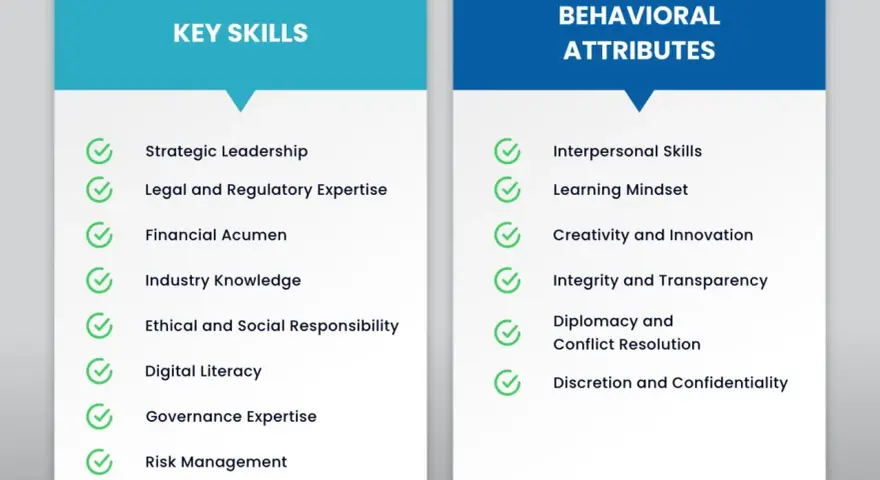 KEY SKILLS

Strategic Leadership
Legal and Regulatory Expertise
Financial Acumen
Industry Knowledge
Ethical and Social Responsibility
Digital Literacy
Governance Expertise
Risk Management

BEHAVIORAL ATTRIBUTES

Interpersonal Skills
Learning Mindset
Creativity and Innovation
Integrity and Transparency
Diplomacy and Conflict Resolution
Discretion and Confidentiality